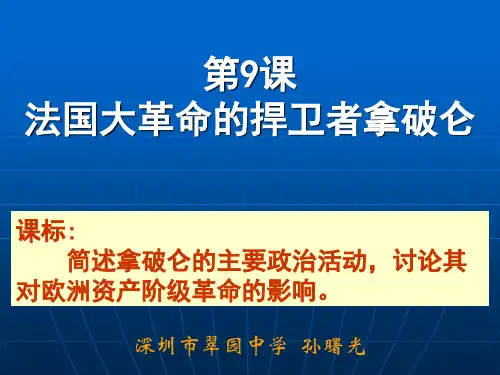 第9课
法国大革命的捍卫者拿破仑

课标：
简述拿破仑的主要政治活动，讨论其对欧洲资产阶级革命的影响。

深圳市翠园中学 孙曙光